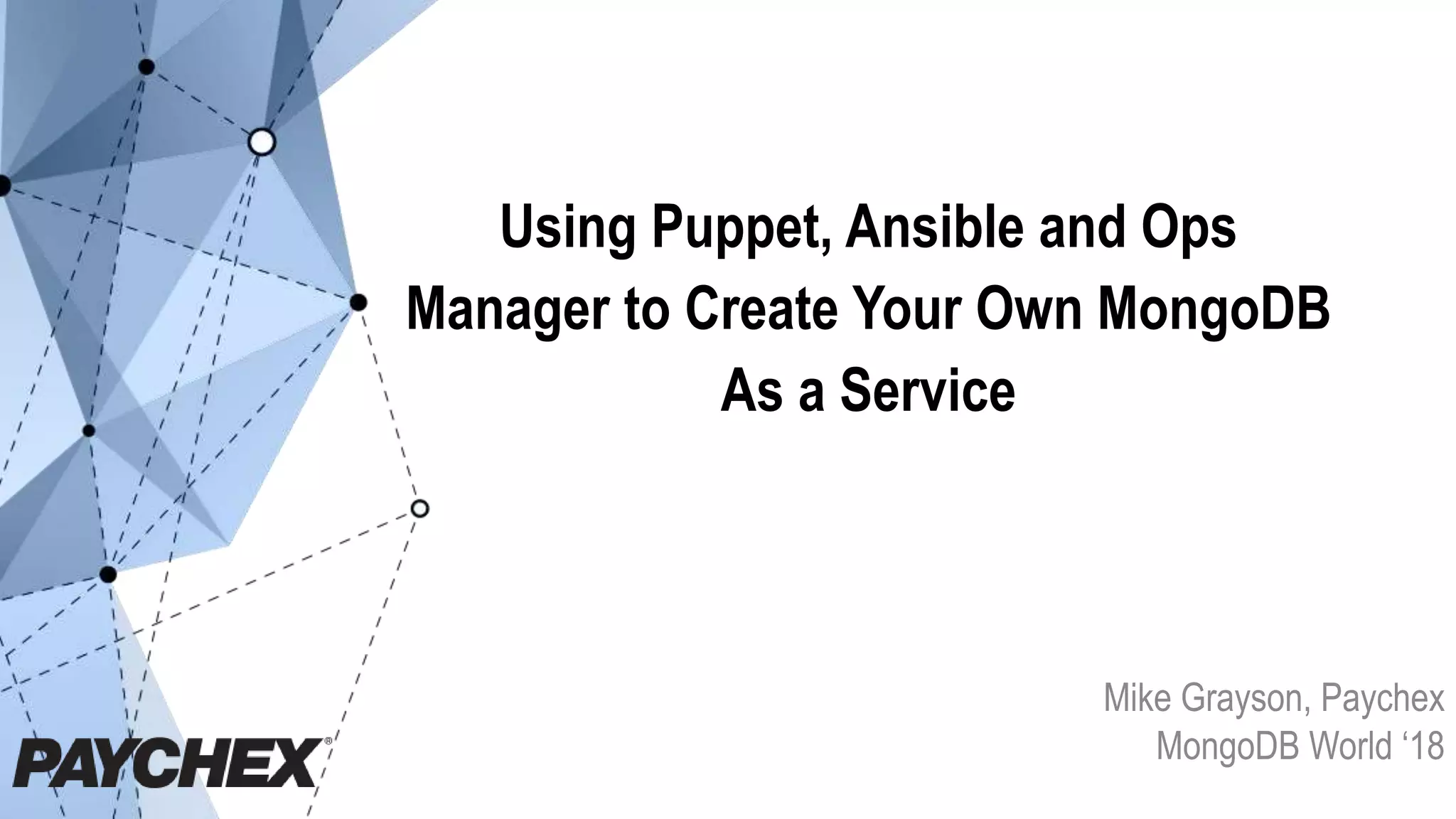 Using Puppet, Ansible and Ops Manager to Create Your Own MongoDB As a Service

Mike Grayson, Paychex
MongoDB World ‘18

PAYCHEX®